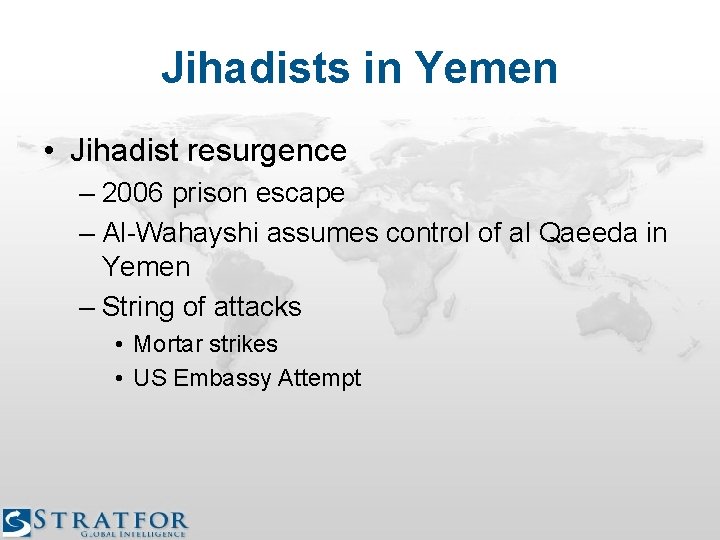 Jihadists in Yemen

• Jihadist resurgence
– 2006 prison escape
– Al-Wahayshi assumes control of al Qaeeda in Yemen
– String of attacks
• Mortar strikes
• US Embassy Attempt

STRATFOR
GLOBAL INTELLIGENCE